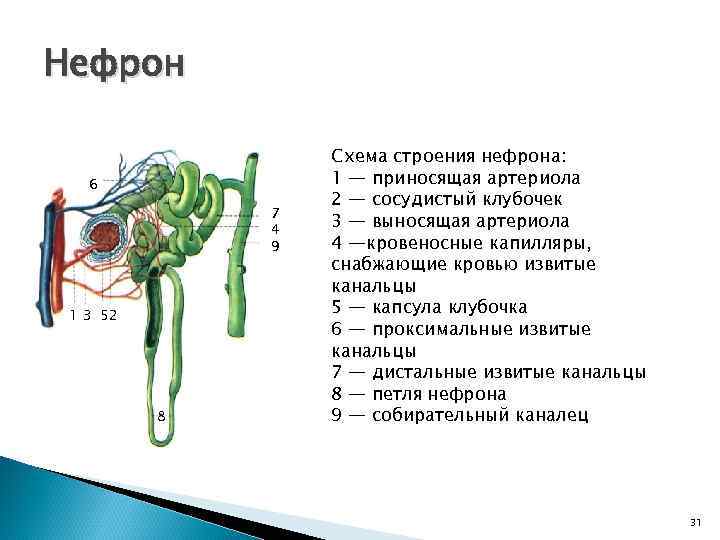 Нефрон

6
7
4
9
1 3 52
8

Схема строения нефрона:
1 — приносящая артериола
2 — сосудистый клубочек
3 — выносящая артериола
4 —кровеносные капилляры, снабжающие кровью извитые канальцы
5 — капсула клубочка
6 — проксимальные извитые канальцы
7 — дистальные извитые канальцы
8 — петля нефрона
9 — собирательный каналец

31